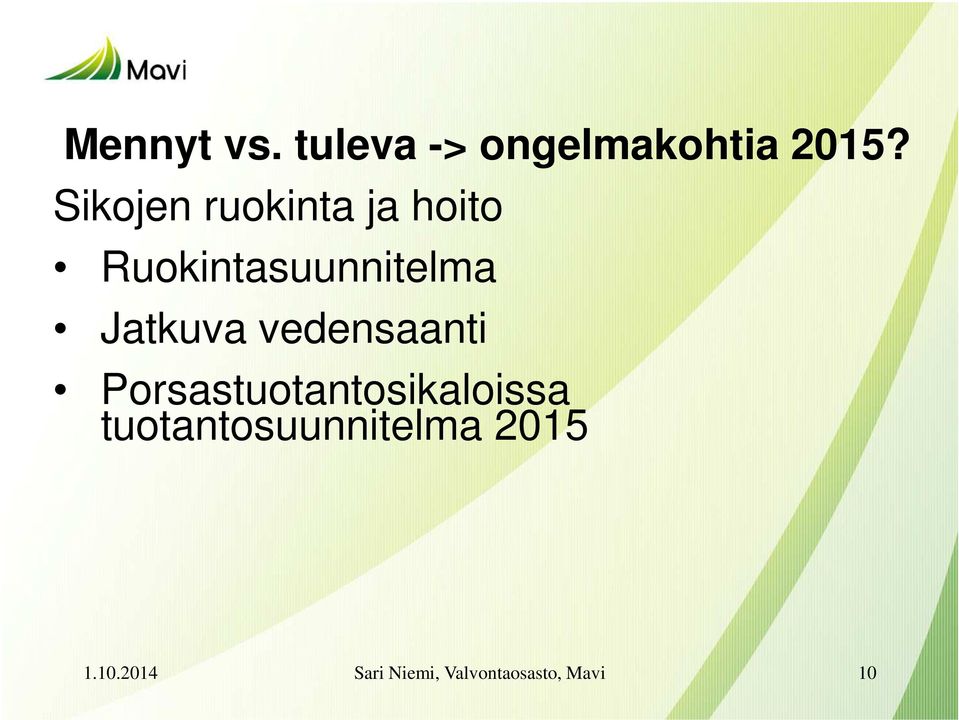 Mavi

Mennyt vs. tuleva -> ongelmakohtia 2015?

Sikojen ruokinta ja hoito

• Ruokintasuunnitelma
• Jatkuva vedensaanti
• Porsastuotantosikaloissa tuotantosuunnitelma 2015

1.10.2014 Sari Niemi, Valvontaosasto, Mavi 10